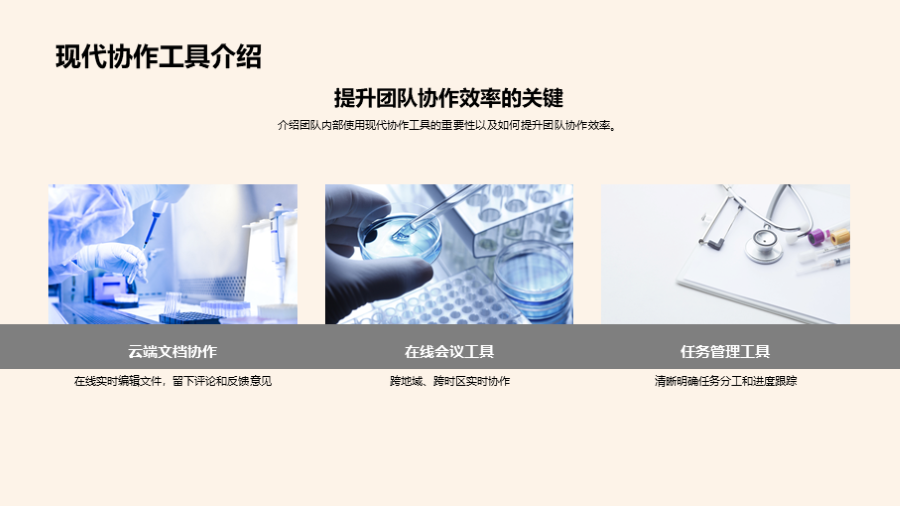 现代协作工具介绍

提升团队协作效率的关键

介绍团队内部使用现代协作工具的重要性以及如何提升团队协作效率。

云端文档协作

在线实时编辑文件，留下评论和反馈意见

在线会议工具

跨地域、跨时区实时协作

任务管理工具

清晰明确任务分工和进度跟踪